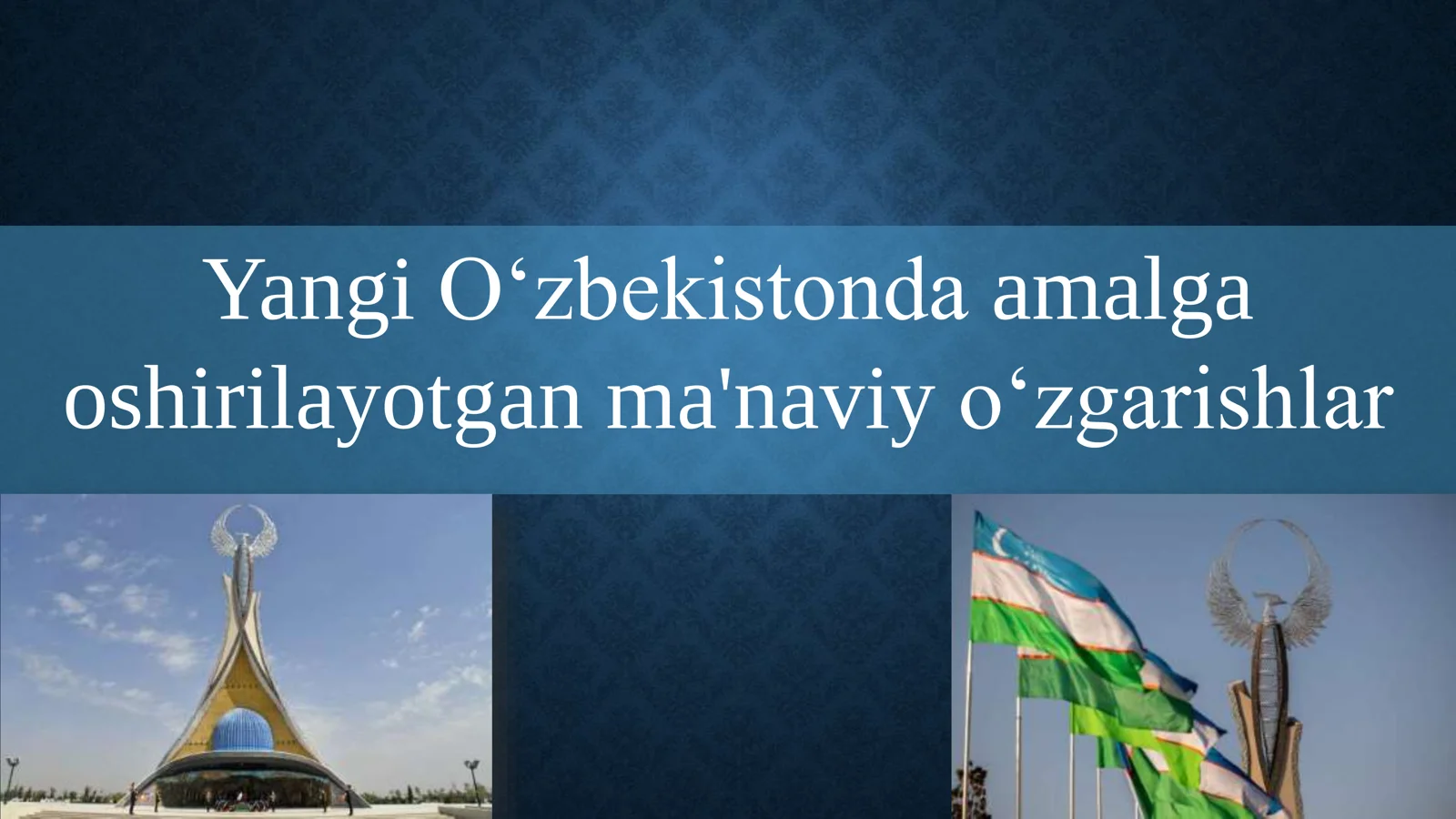 Yangi O‘zbekistonda amalga oshirilayotgan ma'naviy o‘zgarishlar